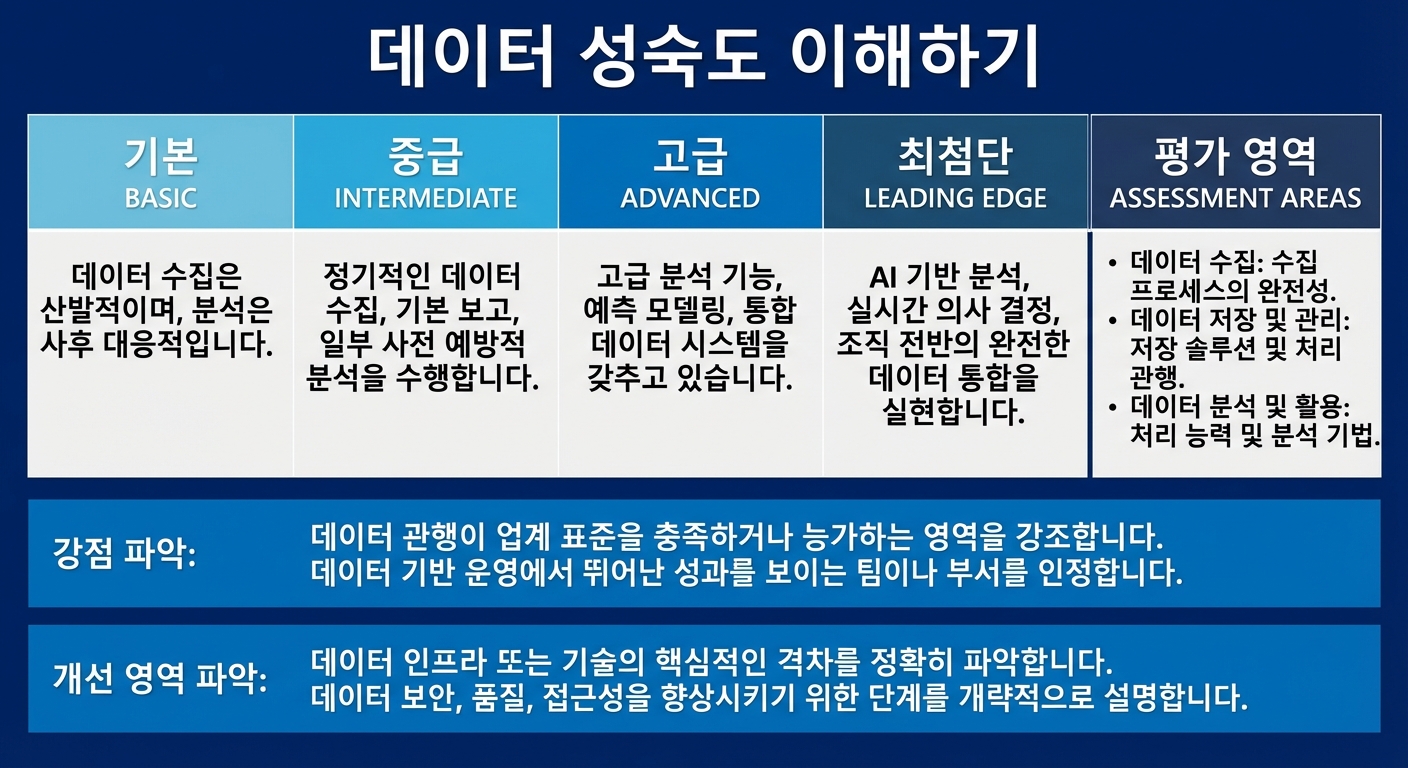 데이터 성숙도 이해하기

| 기본 BASIC | 중급 INTERMEDIATE | 고급 ADVANCED | 최첨단 LEADING EDGE | 평가 영역 ASSESSMENT AREAS |
|---|---|---|---|---|
| 데이터 수집은 산발적이며, 분석은 사후 대응적입니다. | 정기적인 데이터 수집, 기본 보고, 일부 사전 예방적 분석을 수행합니다. | 고급 분석 기능, 예측 모델링, 통합 데이터 시스템을 갖추고 있습니다. | AI 기반 분석, 실시간 의사 결정, 조직 전반의 완전한 데이터 통합을 실현합니다. | • 데이터 수집: 수집 프로세스의 완전성. • 데이터 저장 및 관리: 저장 솔루션 및 처리 관행. • 데이터 분석 및 활용: 처리 능력 및 분석 기법. |

강점 파악: 데이터 관행이 업계 표준을 충족하거나 능가하는 영역을 강조합니다. 데이터 기반 운영에서 뛰어난 성과를 보이는 팀이나 부서를 인정합니다.

개선 영역 파악: 데이터 인프라 또는 기술의 핵심적인 격차를 정확히 파악합니다. 데이터 보안, 품질, 접근성을 향상시키기 위한 단계를 개략적으로 설명합니다.